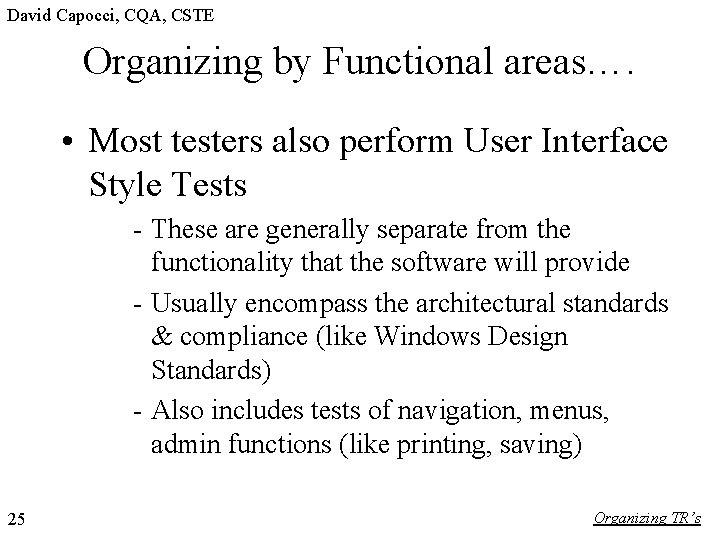 David Capocci, CQA, CSTE

Organizing by Functional areas….

• Most testers also perform User Interface Style Tests

- These are generally separate from the functionality that the software will provide

- Usually encompass the architectural standards & compliance (like Windows Design Standards)

- Also includes tests of navigation, menus, admin functions (like printing, saving)

25

Organizing TR's